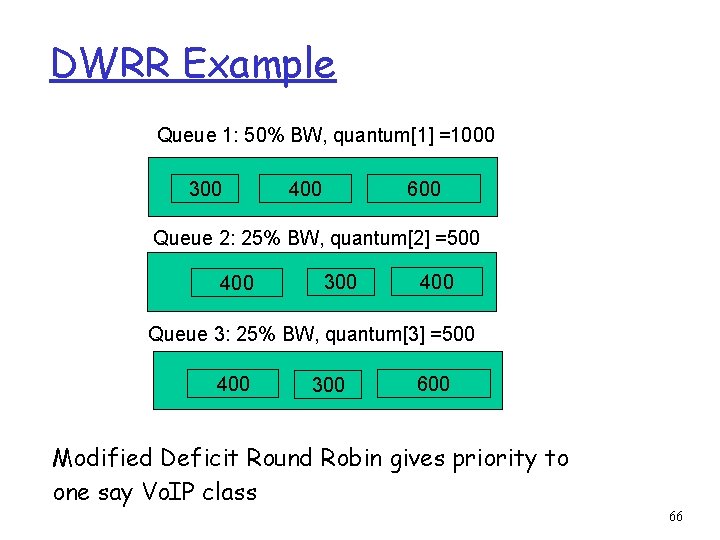 DWRR Example

Queue 1: 50% BW, quantum[1] =1000

300 400 600

Queue 2: 25% BW, quantum[2] =500

400 300 400

Queue 3: 25% BW, quantum[3] =500

400 300 600

Modified Deficit Round Robin gives priority to one say VoIP class

66